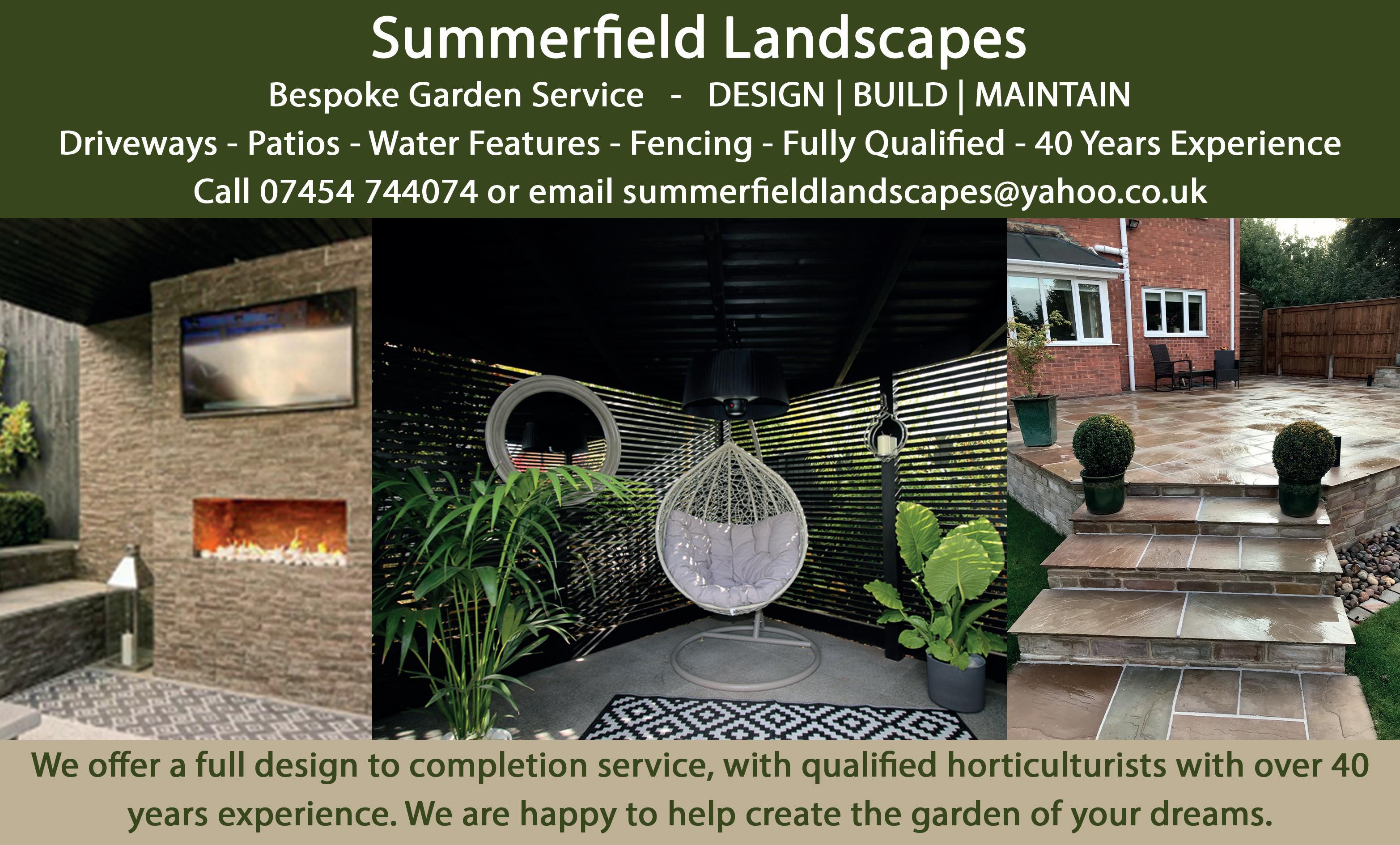 Summerfield Landscapes

Bespoke Garden Service - DESIGN | BUILD | MAINTAIN

Driveways - Patios - Water Features - Fencing - Fully Qualified - 40 Years Experience

Call 07454 744074 or email summerfieldlandscapes@yahoo.co.uk

We offer a full design to completion service, with qualified horticulturists with over 40 years experience. We are happy to help create the garden of your dreams.